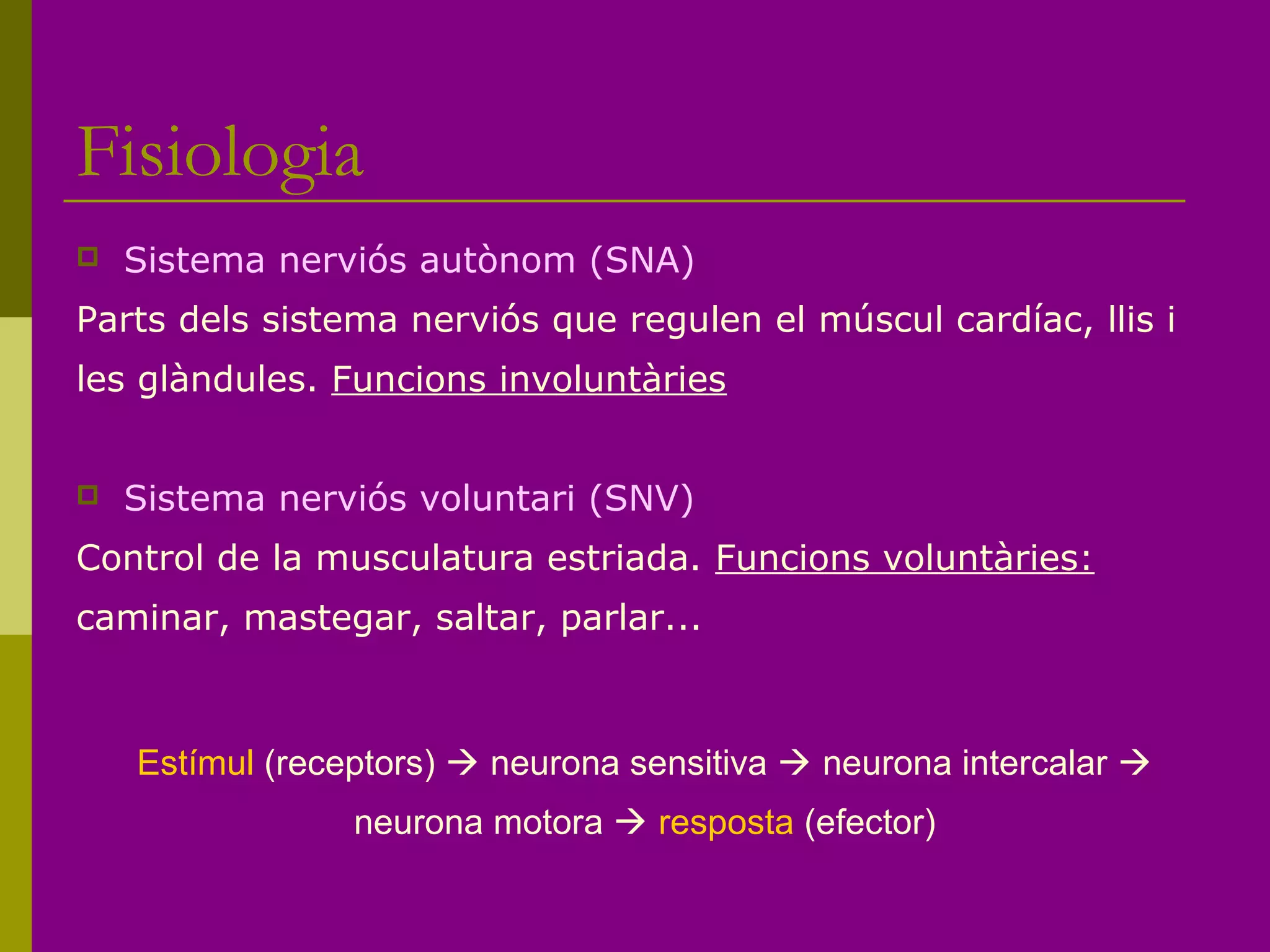 Fisiologia

Sistema nerviós autònom (SNA)

Parts dels sistema nerviós que regulen el múscul cardíac, llis i les glàndules. Funcions involuntàries

Sistema nerviós voluntari (SNV)

Control de la musculatura estriada. Funcions voluntàries: caminar, mastegar, saltar, parlar...

Estímul (receptors) → neurona sensitiva → neurona intercalar → neurona motora → resposta (efector)